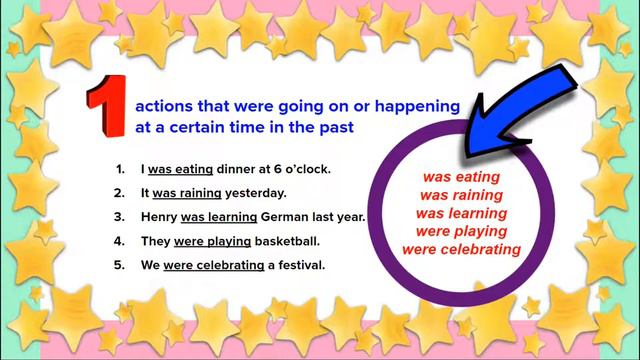 1 actions that were going on or happening at a certain time in the past

1. I was eating dinner at 6 o'clock.
2. It was raining yesterday.
3. Henry was learning German last year.
4. They were playing basketball.
5. We were celebrating a festival.

was eating
was raining
was learning
were playing
were celebrating